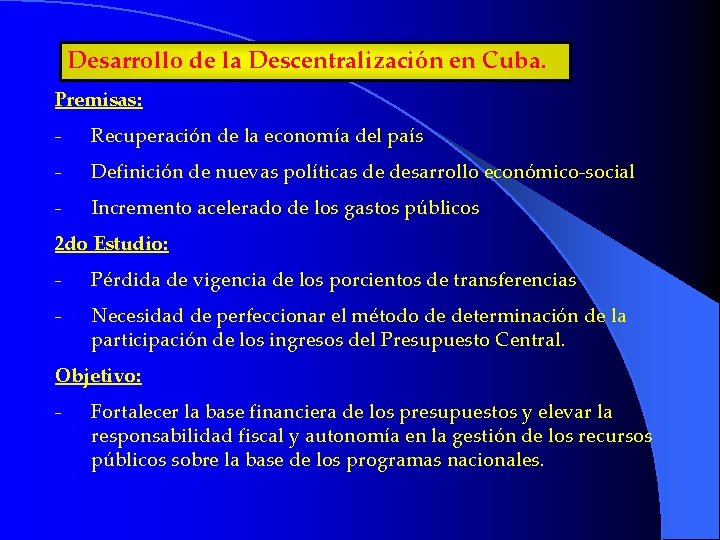 Desarrollo de la Descentralización en Cuba.

Premisas:

- Recuperación de la economía del país

- Definición de nuevas políticas de desarrollo económico-social

- Incremento acelerado de los gastos públicos

2do Estudio:

- Pérdida de vigencia de los porcientos de transferencias

- Necesidad de perfeccionar el método de determinación de la participación de los ingresos del Presupuesto Central.

Objetivo:

- Fortalecer la base financiera de los presupuestos y elevar la responsabilidad fiscal y autonomía en la gestión de los recursos públicos sobre la base de los programas nacionales.